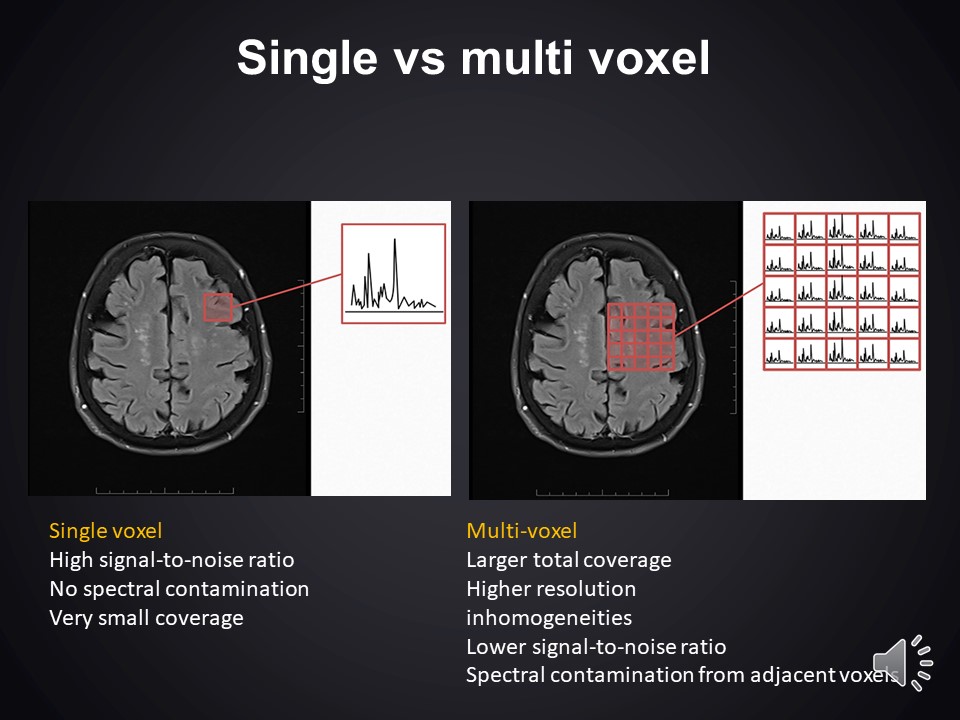 Single vs multi voxel

Single voxel
High signal-to-noise ratio
No spectral contamination
Very small coverage

Multi-voxel
Larger total coverage
Higher resolution
inhomogeneities
Lower signal-to-noise ratio
Spectral contamination from adjacent voxels